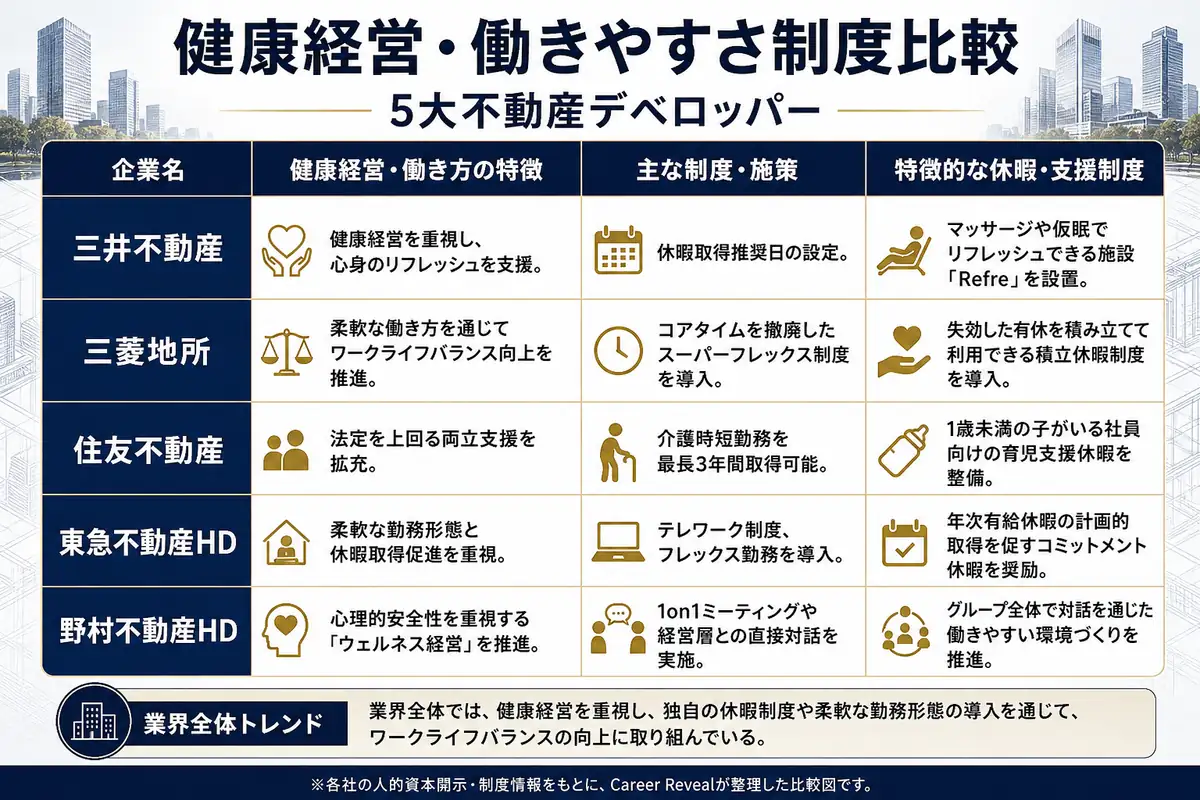 健康経営・働きやすさ制度比較

5大不動産デベロッパー

| 企業名 | 健康経営・働き方の特徴 | 主な制度・施策 | 特徴的な休暇・支援制度 |
|---|---|---|---|
| 三井不動産 | 健康経営を重視し、心身のリフレッシュを支援。 | 休暇取得推奨日の設定。 | マッサージや仮眠でリフレッシュできる施設「Refre」を設置。 |
| 三菱地所 | 柔軟な働き方を通じてワークライフバランス向上を推進。 | コアタイムを撤廃したスーパーフレックス制度を導入。 | 失効した有休を積み立てて利用できる積立休暇制度を導入。 |
| 住友不動産 | 法定を上回る両立支援を拡充。 | 介護時短勤務を最長3年間取得可能。 | 1歳未満の子がいる社員向けの育児支援休暇を整備。 |
| 東急不動産HD | 柔軟な勤務形態と休暇取得促進を重視。 | テレワーク制度、フレックス勤務を導入。 | 年次有給休暇の計画的取得を促すコミットメント休暇を奨励。 |
| 野村不動産HD | 心理的安全性を重視する「ウェルネス経営」を推進。 | 1on1ミーティングや経営層との直接対話を実施。 | グループ全体で対話を通じた働きやすい環境づくりを推進。 |

業界全体トレンド

業界全体では、健康経営を重視し、独自の休暇制度や柔軟な勤務形態の導入を通じて、ワークライフバランスの向上に取り組んでいる。

※各社の人的資本開示・制度情報をもとに、Career Revealが整理した比較図です。